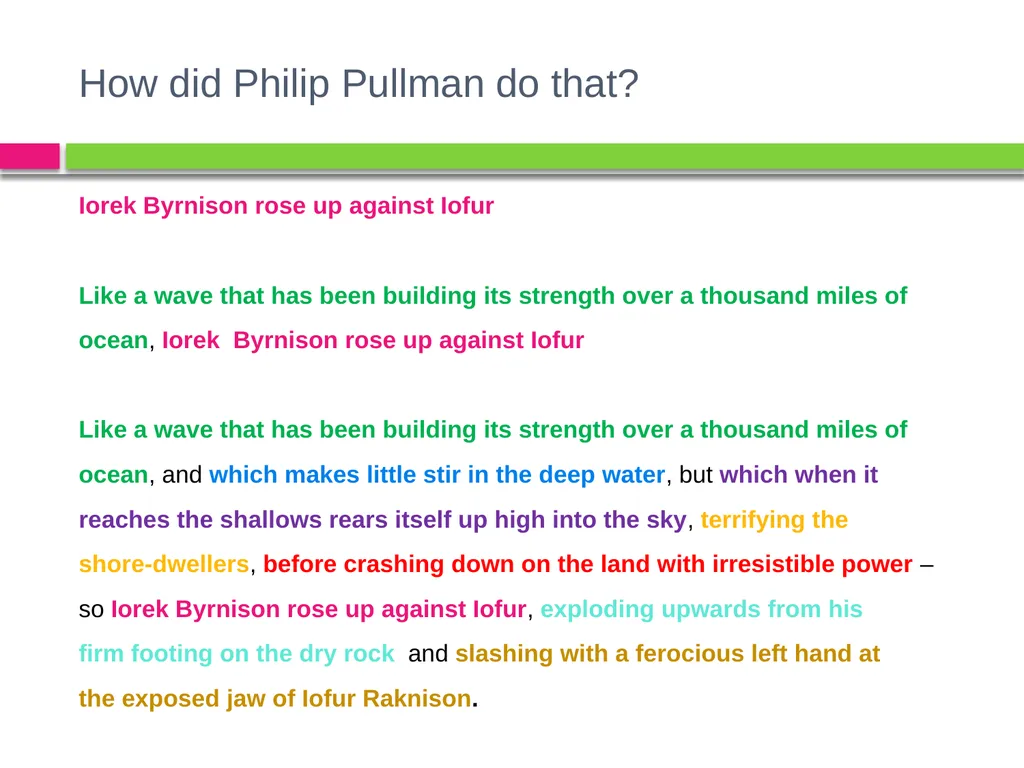 How did Philip Pullman do that?

Iorek Byrnison rose up against Iofur

Like a wave that has been building its strength over a thousand miles of ocean, Iorek Byrnison rose up against Iofur

Like a wave that has been building its strength over a thousand miles of ocean, and which makes little stir in the deep water, but which when it reaches the shallows rears itself up high into the sky, terrifying the shore-dwellers, before crashing down on the land with irresistible power – so Iorek Byrnison rose up against Iofur, exploding upwards from his firm footing on the dry rock and slashing with a ferocious left hand at the exposed jaw of Iofur Raknison.